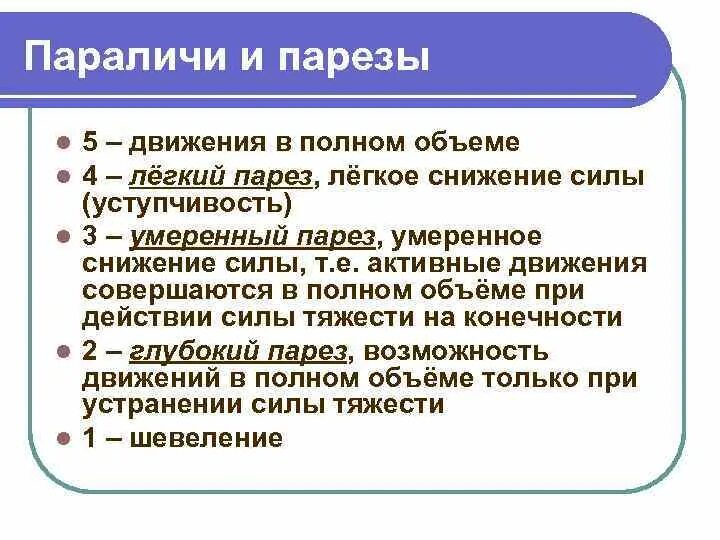 Параличи и парезы

- 5 – движения в полном объеме
- 4 – лёгкий парез, лёгкое снижение силы (уступчивость)
- 3 – умеренный парез, умеренное снижение силы, т.е. активные движения совершаются в полном объёме при действии силы тяжести на конечности
- 2 – глубокий парез, возможность движений в полном объёме только при устранении силы тяжести
- 1 – шевеление